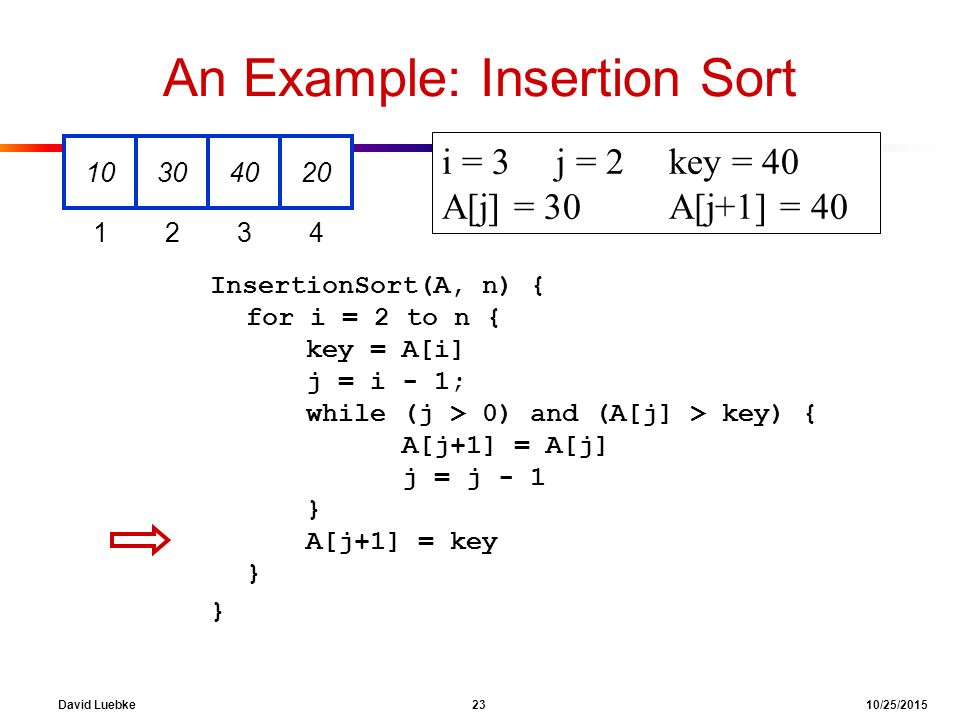 An Example: Insertion Sort

| 10 | 30 | 40 | 20 |
|---|---|---|---|
| 1 | 2 | 3 | 4 |

i = 3   j = 2   key = 40
A[j] = 30   A[j+1] = 40

InsertionSort(A, n) {
  for i = 2 to n {
    key = A[i]
    j = i - 1;
    while (j > 0) and (A[j] > key) {
      A[j+1] = A[j]
      j = j - 1
    }
    A[j+1] = key
  }
}

David Luebke   23   10/25/2015